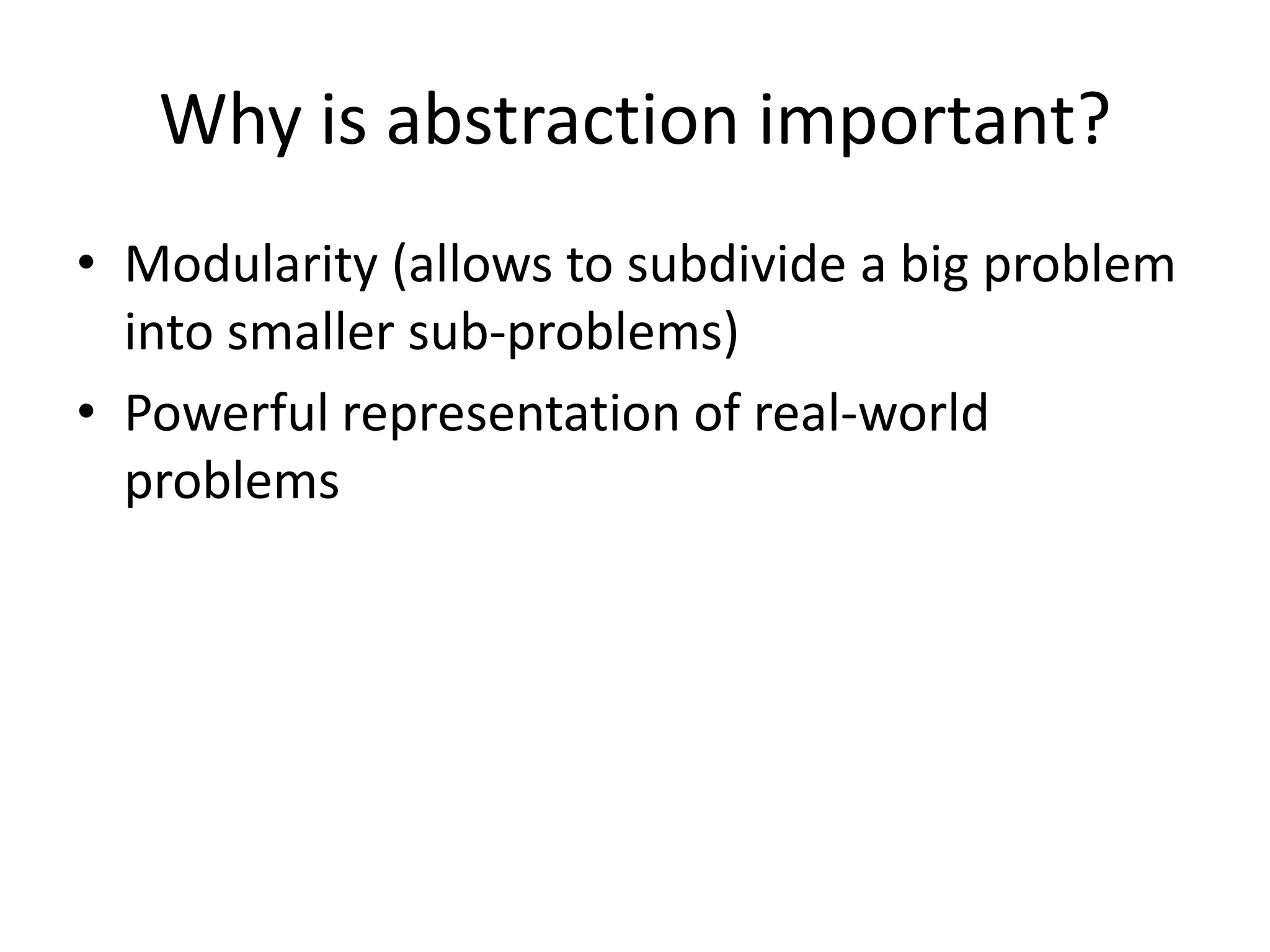 Why is abstraction important?

• Modularity (allows to subdivide a big problem into smaller sub-problems)
• Powerful representation of real-world problems